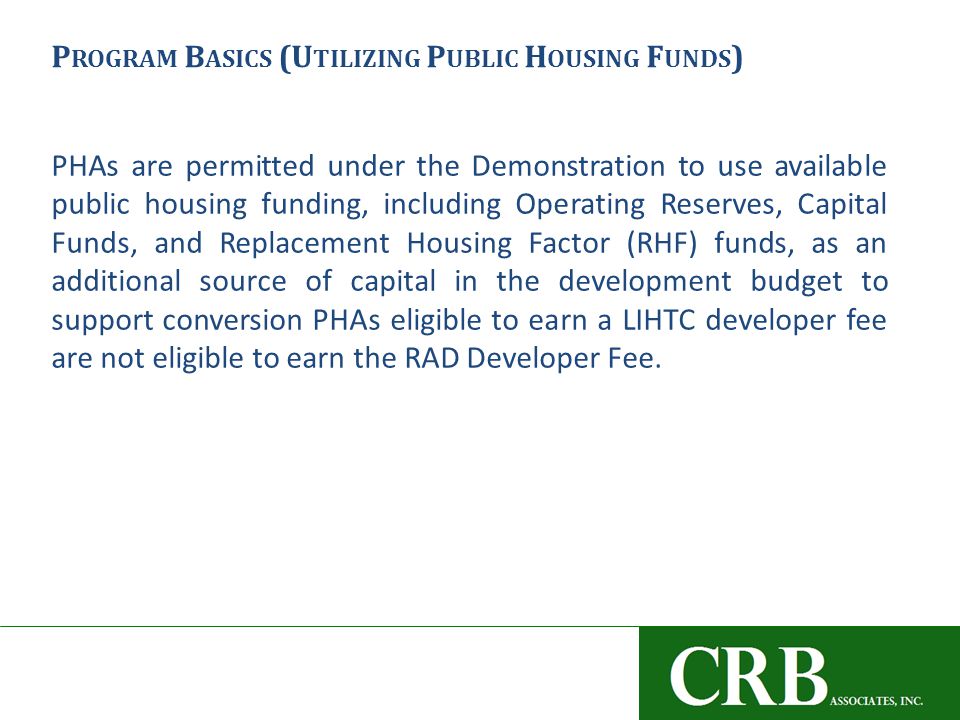 PROGRAM BASICS (UTILIZING PUBLIC HOUSING FUNDS)

PHAs are permitted under the Demonstration to use available public housing funding, including Operating Reserves, Capital Funds, and Replacement Housing Factor (RHF) funds, as an additional source of capital in the development budget to support conversion PHAs eligible to earn a LIHTC developer fee are not eligible to earn the RAD Developer Fee.

CRB ASSOCIATES, INC.